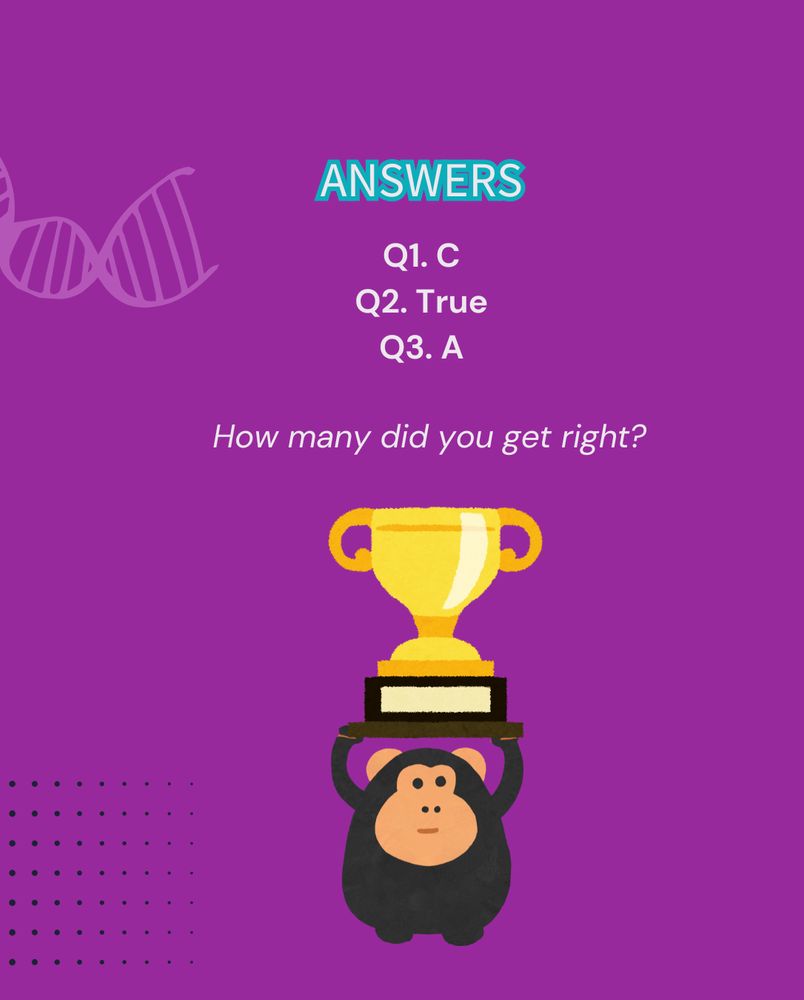 ANSWERS

Q1. C
Q2. True
Q3. A

How many did you get right?